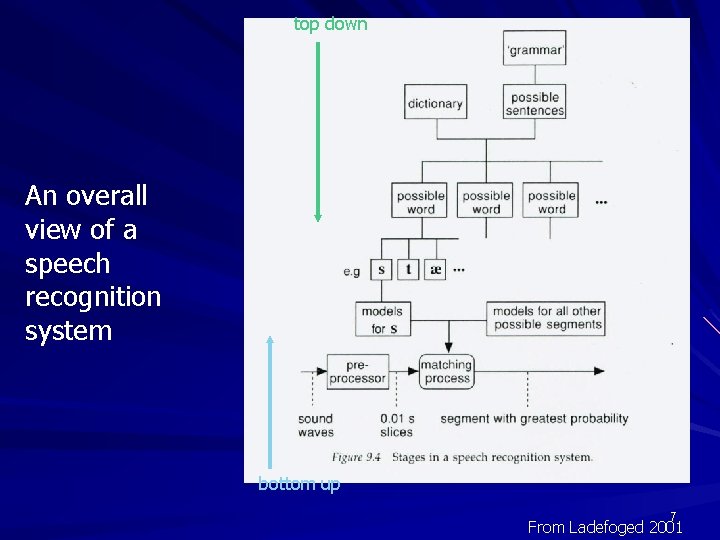 An overall view of a speech recognition system

top down

'grammar'

dictionary

possible sentences

possible word

possible word

possible word

...

e.g s t æ ...

models for s

models for all other possible segments

pre-processor

matching process

sound waves

0.01 s slices

segment with greatest probability

Figure 9.4 Stages in a speech recognition system.

bottom up

7

From Ladefoged 2001